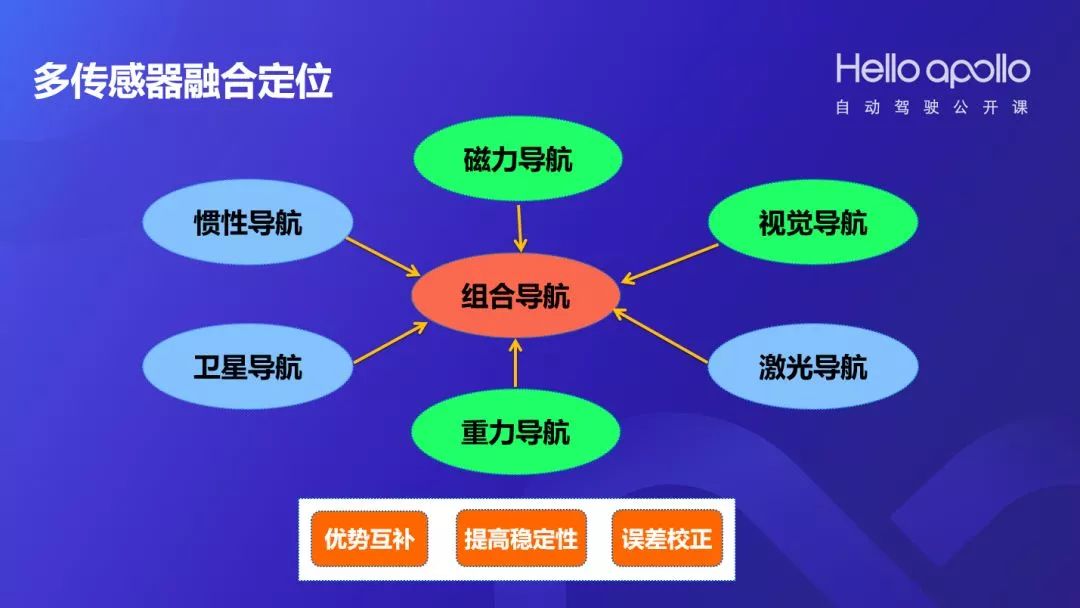 多传感器融合定位

Hello apollo
自动驾驶公开课

磁力导航

惯性导航

视觉导航

组合导航

卫星导航

激光导航

重力导航

优势互补

提高稳定性

误差校正